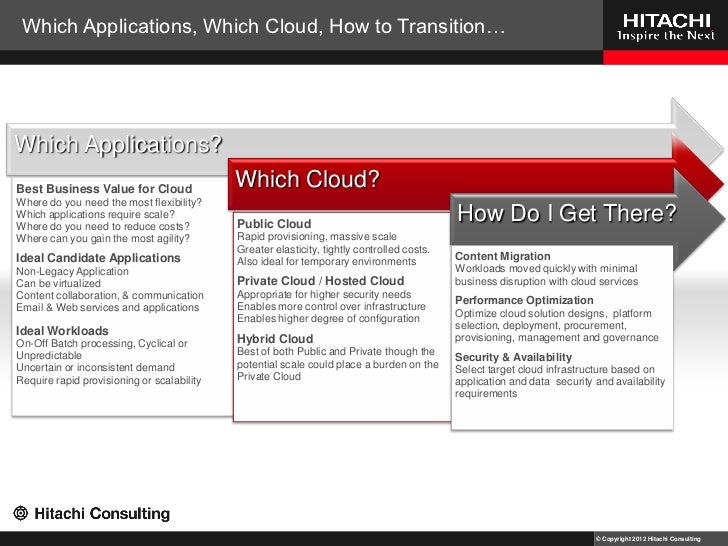 Which Applications, Which Cloud, How to Transition…

HITACHI
Inspire the Next

Which Applications?

Best Business Value for Cloud
Where do you need the most flexibility?
Which applications require scale?
Where do you need to reduce costs?
Where can you gain the most agility?

Ideal Candidate Applications
Non-Legacy Application
Can be virtualized
Content collaboration, & communication
Email & Web services and applications

Ideal Workloads
On-Off Batch processing, Cyclical or Unpredictable
Uncertain or inconsistent demand
Require rapid provisioning or scalability

Which Cloud?

Public Cloud
Rapid provisioning, massive scale
Greater elasticity, tightly controlled costs.
Also ideal for temporary environments

Private Cloud / Hosted Cloud
Appropriate for higher security needs
Enables more control over infrastructure
Enables higher degree of configuration

Hybrid Cloud
Best of both Public and Private though the potential scale could place a burden on the Private Cloud

How Do I Get There?

Content Migration
Workloads moved quickly with minimal business disruption with cloud services

Performance Optimization
Optimize cloud solution designs, platform selection, deployment, procurement, provisioning, management and governance

Security & Availability
Select target cloud infrastructure based on application and data security and availability requirements

Hitachi Consulting

© Copyright 2012 Hitachi Consulting